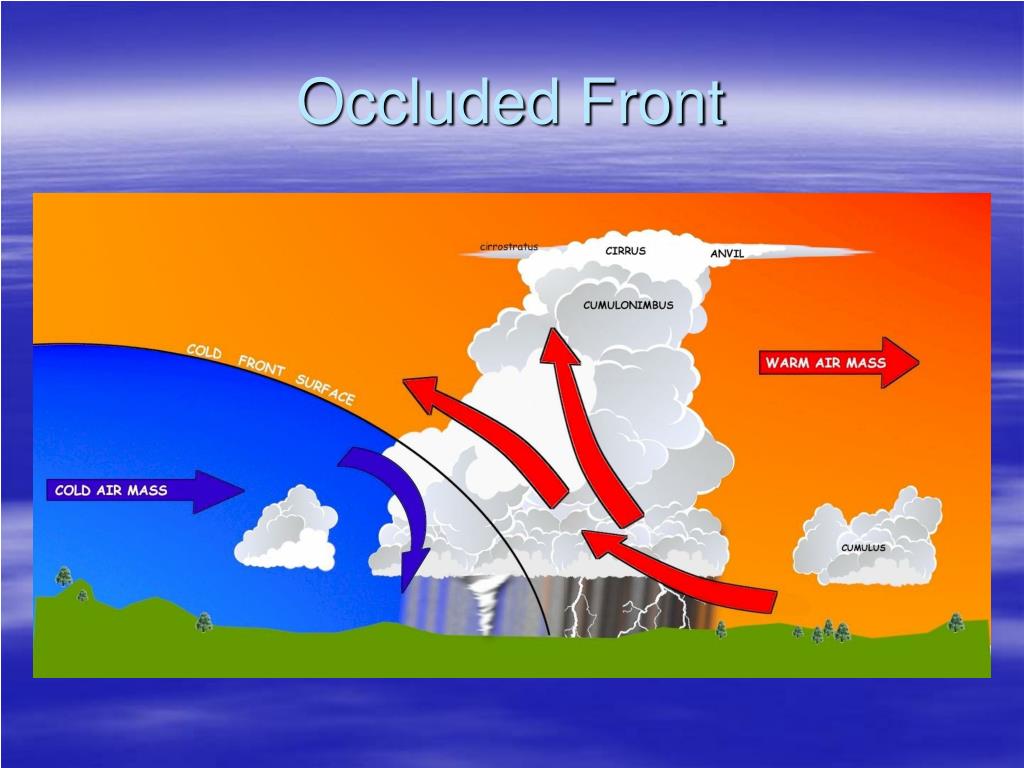 Occluded Front

cirrostratus
CIRRUS
ANVIL
CUMULONIMBUS
COLD FRONT SURFACE
WARM AIR MASS
COLD AIR MASS
CUMULUS